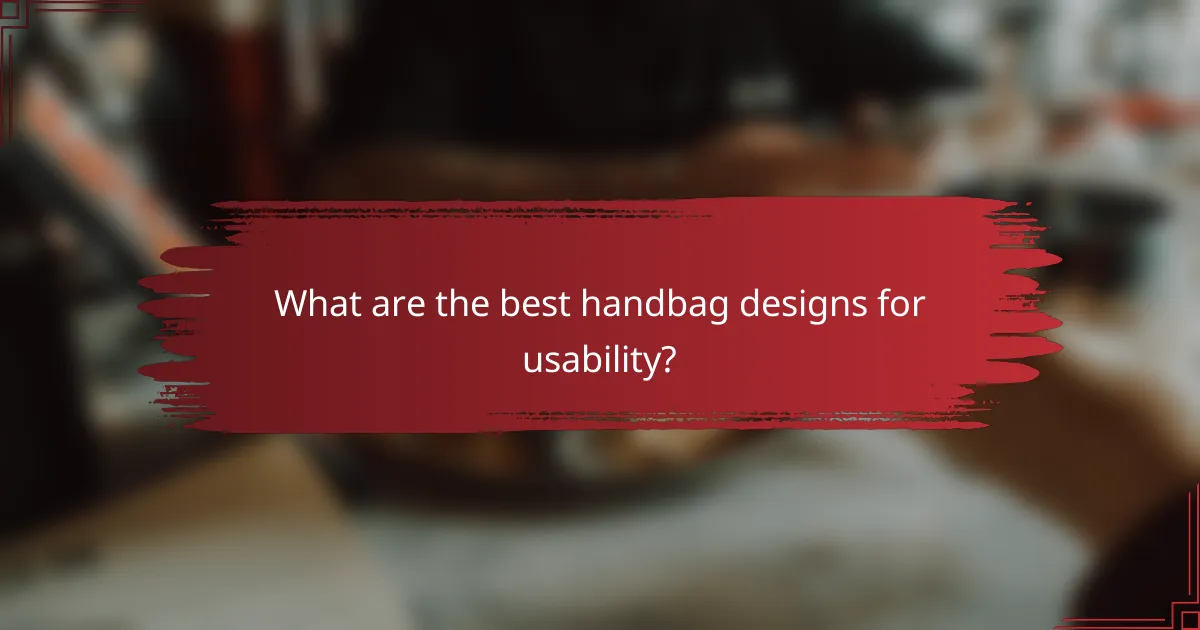 What are the best handbag designs for usability?